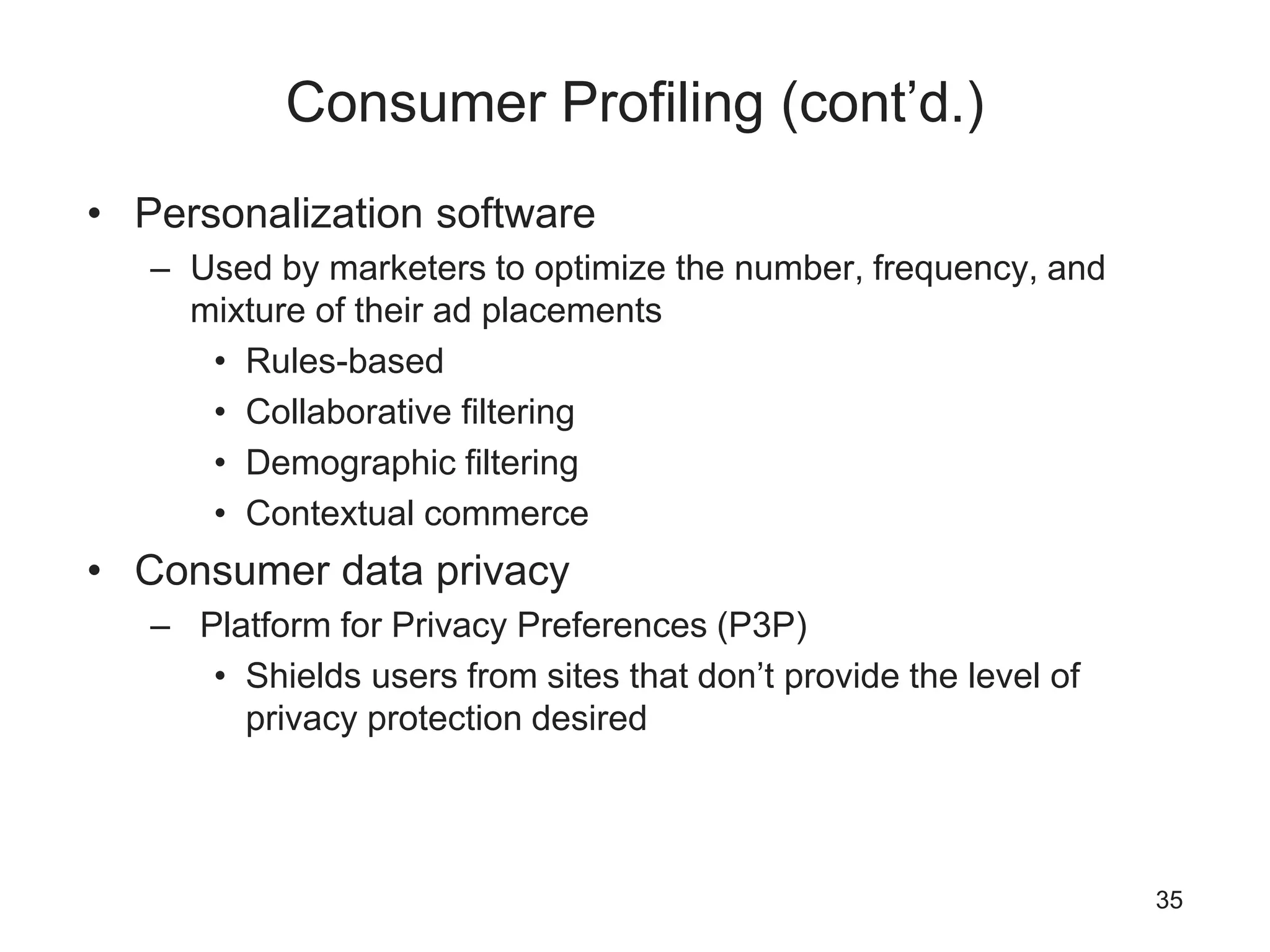 Consumer Profiling (cont’d.)

• Personalization software

– Used by marketers to optimize the number, frequency, and mixture of their ad placements

• Rules-based

• Collaborative filtering

• Demographic filtering

• Contextual commerce

• Consumer data privacy

– Platform for Privacy Preferences (P3P)

• Shields users from sites that don’t provide the level of privacy protection desired

35